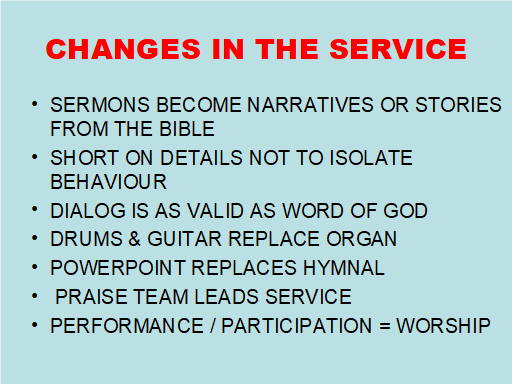 CHANGES IN THE SERVICE

• SERMONS BECOME NARRATIVES OR STORIES FROM THE BIBLE
• SHORT ON DETAILS NOT TO ISOLATE BEHAVIOUR
• DIALOG IS AS VALID AS WORD OF GOD
• DRUMS & GUITAR REPLACE ORGAN
• POWERPOINT REPLACES HYMNAL
• PRAISE TEAM LEADS SERVICE
• PERFORMANCE / PARTICIPATION = WORSHIP